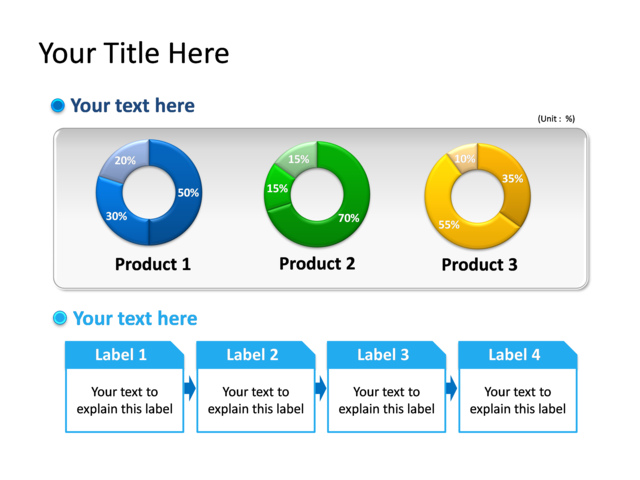 Your Title Here

Your text here

(Unit : %)

20%
50%
30%
Product 1

15%
15%
70%
Product 2

10%
35%
55%
Product 3

Your text here

Label 1
Your text to explain this label

Label 2
Your text to explain this label

Label 3
Your text to explain this label

Label 4
Your text to explain this label